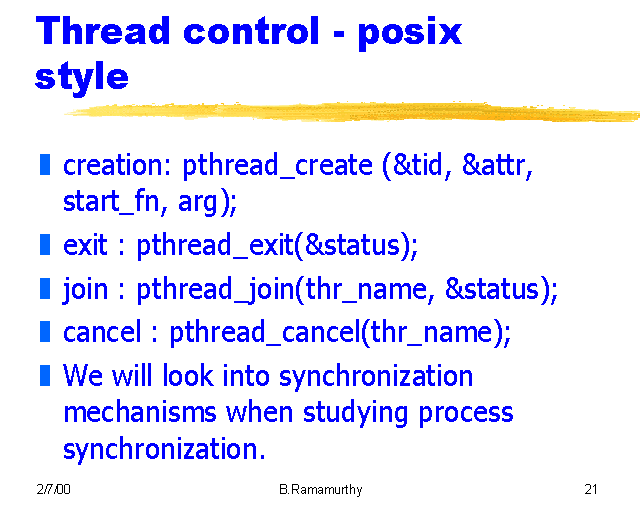 Thread control - posix style

creation: pthread_create (&tid, &attr, start_fn, arg);

exit : pthread_exit(&status);

join : pthread_join(thr_name, &status);

cancel : pthread_cancel(thr_name);

We will look into synchronization mechanisms when studying process synchronization.

2/7/00

B.Ramamurthy

21